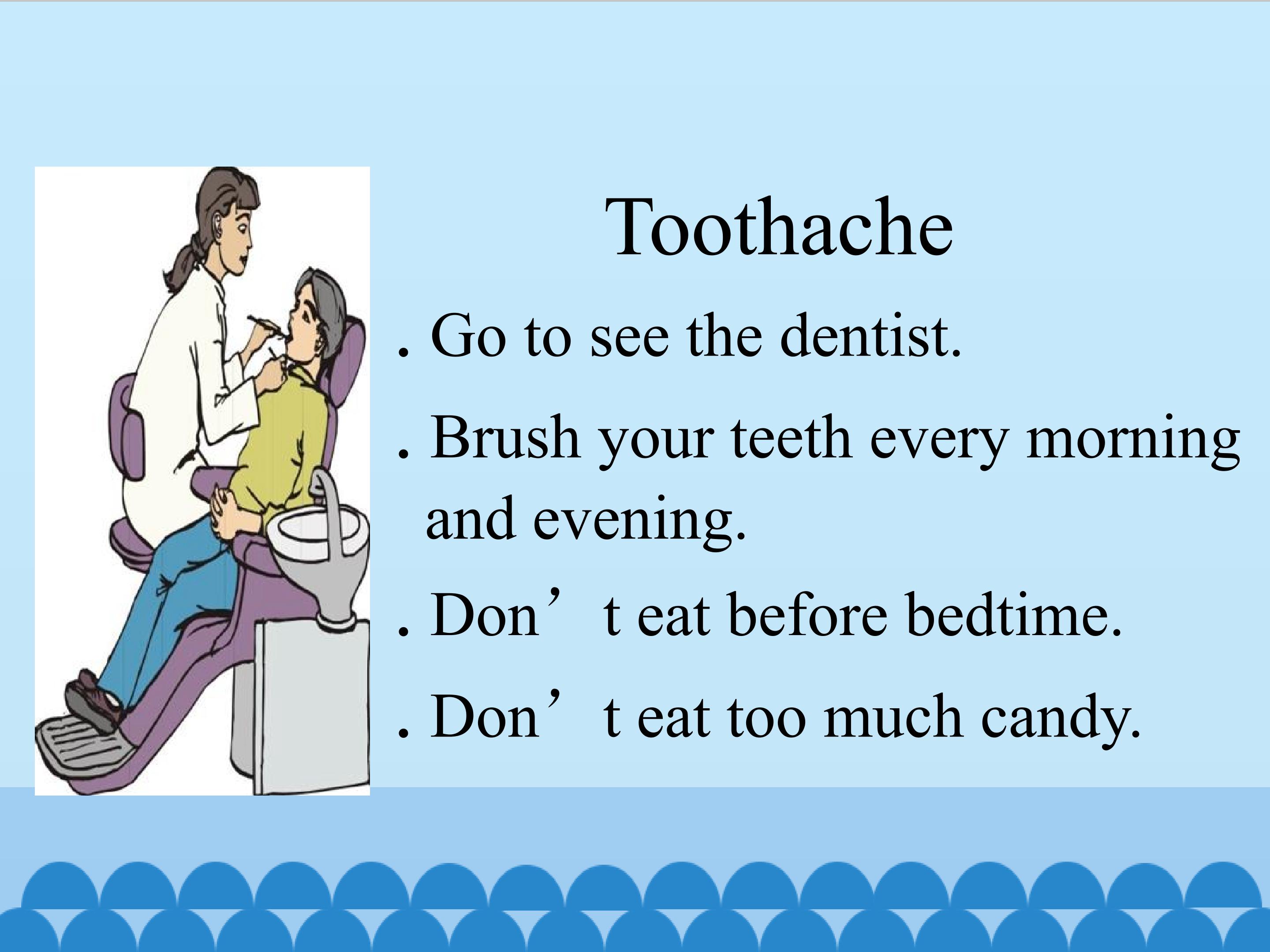 Toothache

. Go to see the dentist.

. Brush your teeth every morning and evening.

. Don’t eat before bedtime.

. Don’t eat too much candy.